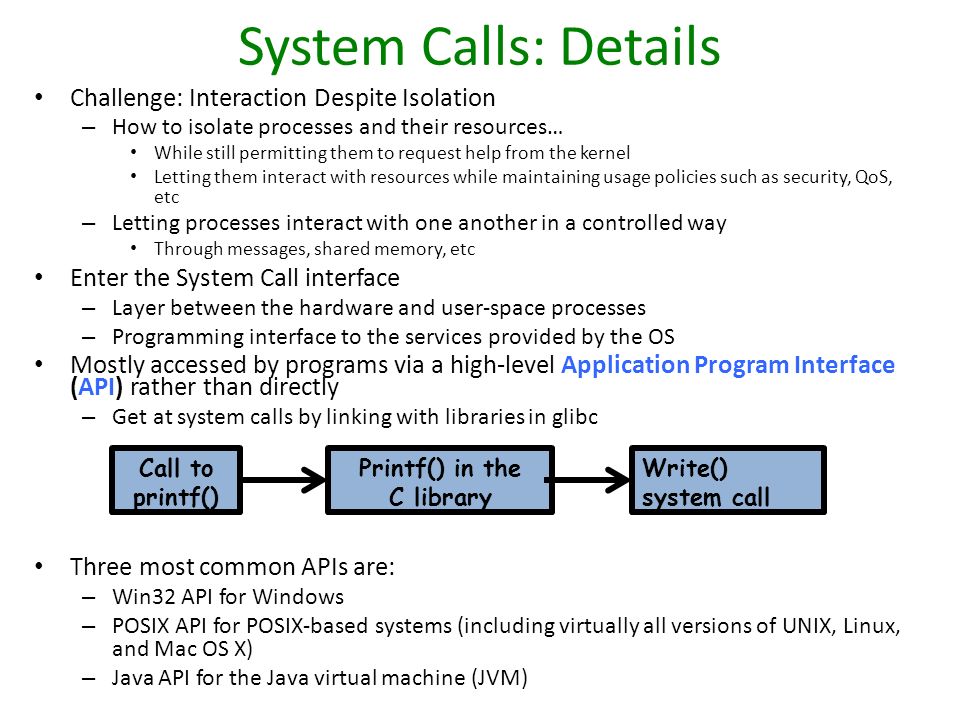 System Calls: Details

• Challenge: Interaction Despite Isolation
 – How to isolate processes and their resources…
  • While still permitting them to request help from the kernel
  • Letting them interact with resources while maintaining usage policies such as security, QoS, etc
 – Letting processes interact with one another in a controlled way
  • Through messages, shared memory, etc
• Enter the System Call interface
 – Layer between the hardware and user-space processes
 – Programming interface to the services provided by the OS
• Mostly accessed by programs via a high-level Application Program Interface (API) rather than directly
 – Get at system calls by linking with libraries in glibc

Call to printf()

Printf() in the C library

Write() system call

• Three most common APIs are:
 – Win32 API for Windows
 – POSIX API for POSIX-based systems (including virtually all versions of UNIX, Linux, and Mac OS X)
 – Java API for the Java virtual machine (JVM)